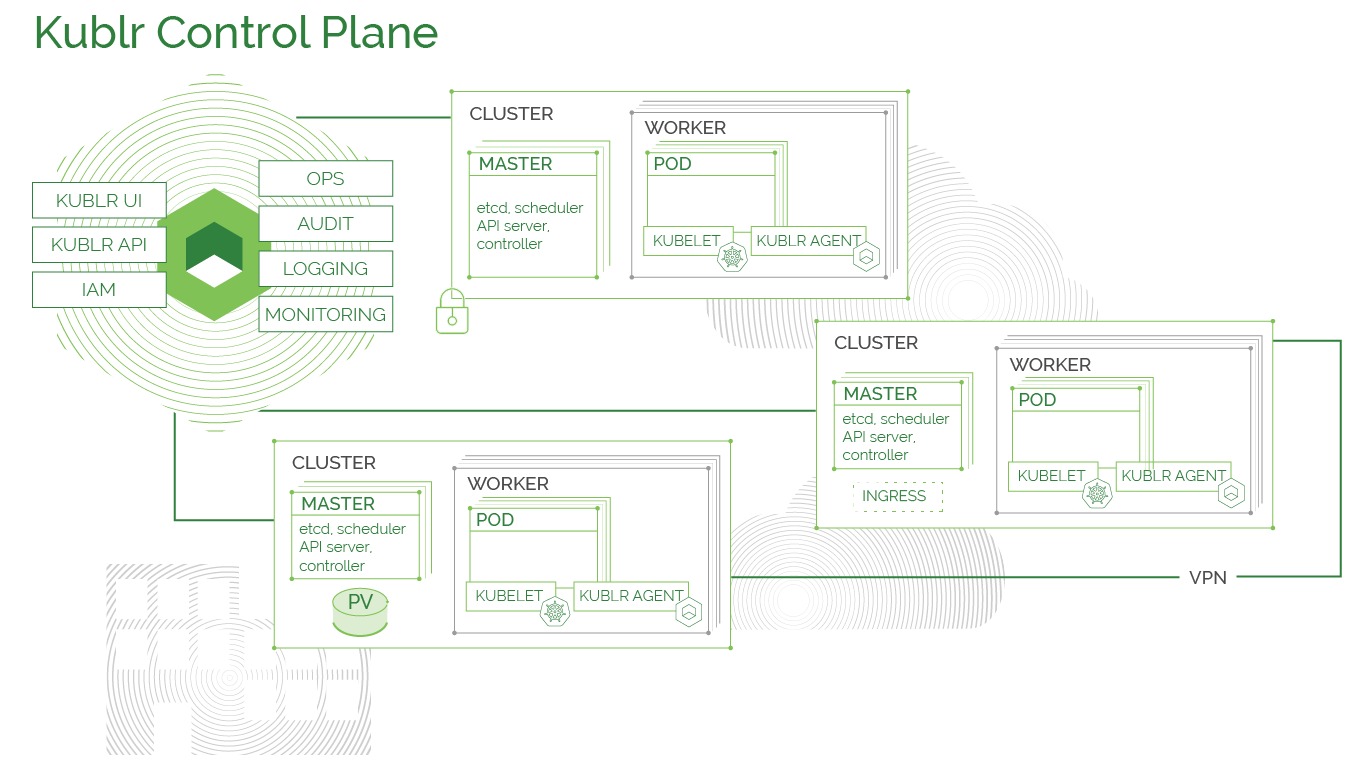 Kublr Control Plane

KUBLR UI
KUBLR API
IAM

OPS
AUDIT
LOGGING
MONITORING

CLUSTER
MASTER
etcd, scheduler
API server,
controller
WORKER
POD
KUBELET
KUBLR AGENT

CLUSTER
MASTER
etcd, scheduler
API server,
controller
INGRESS
WORKER
POD
KUBELET
KUBLR AGENT

CLUSTER
MASTER
etcd, scheduler
API server,
controller
PV
WORKER
POD
KUBELET
KUBLR AGENT

VPN